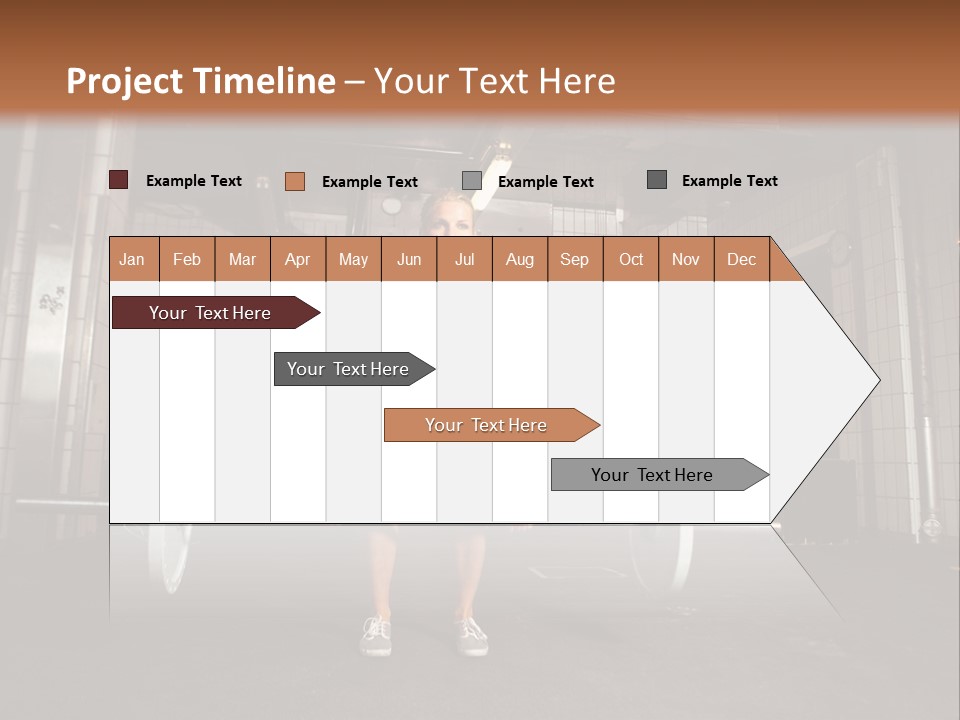 Project Timeline – Your Text Here

Example Text Example Text Example Text Example Text

| Jan | Feb | Mar | Apr | May | Jun | Jul | Aug | Sep | Oct | Nov | Dec |
|---|---|---|---|---|---|---|---|---|---|---|---|

Your Text Here

Your Text Here

Your Text Here

Your Text Here